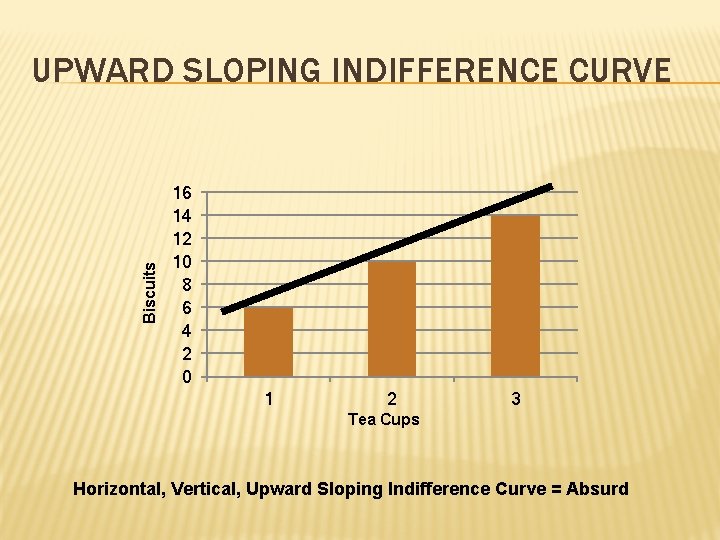 UPWARD SLOPING INDIFFERENCE CURVE

16
14
12
10
8
6
4
2
0

Biscuits

1
2
3
Tea Cups

Horizontal, Vertical, Upward Sloping Indifference Curve = Absurd